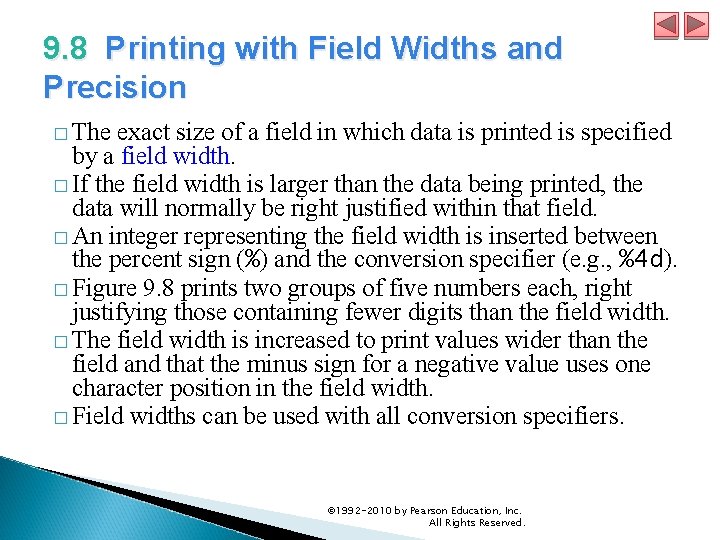 9.8 Printing with Field Widths and Precision

□ The exact size of a field in which data is printed is specified by a field width.

□ If the field width is larger than the data being printed, the data will normally be right justified within that field.

□ An integer representing the field width is inserted between the percent sign (%) and the conversion specifier (e.g., %4d).

□ Figure 9.8 prints two groups of five numbers each, right justifying those containing fewer digits than the field width.

□ The field width is increased to print values wider than the field and that the minus sign for a negative value uses one character position in the field width.

□ Field widths can be used with all conversion specifiers.

©1992-2010 by Pearson Education, Inc. All Rights Reserved.